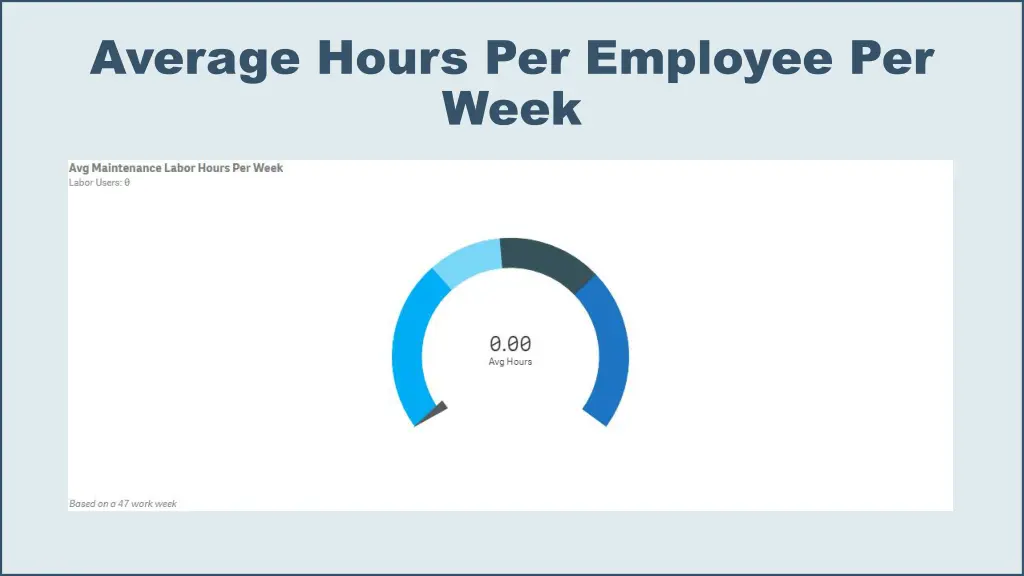 Average Hours Per Employee Per Week

Avg Maintenance Labor Hours Per Week
Labor Users: 0

0.00
Avg Hours

Based on a 47 work week